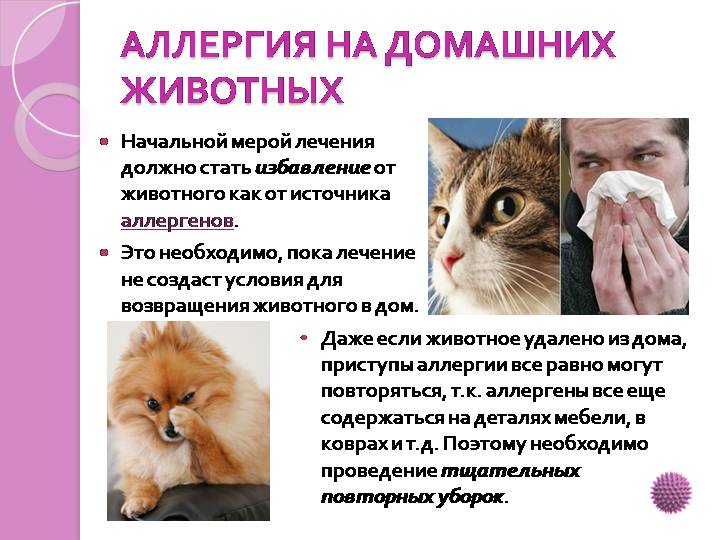 АЛЛЕРГИЯ НА ДОМАШНИХ ЖИВОТНЫХ

• Начальной мерой лечения должно стать избавление от животного как от источника аллергенов.

• Это необходимо, пока лечение не создаст условия для возвращения животного в дом.

• Даже если животное удалено из дома, приступы аллергии все равно могут повторяться, т.к. аллергены все еще содержаться на деталях мебели, в коврах и т.д. Поэтому необходимо проведение тщательных повторных уборок.